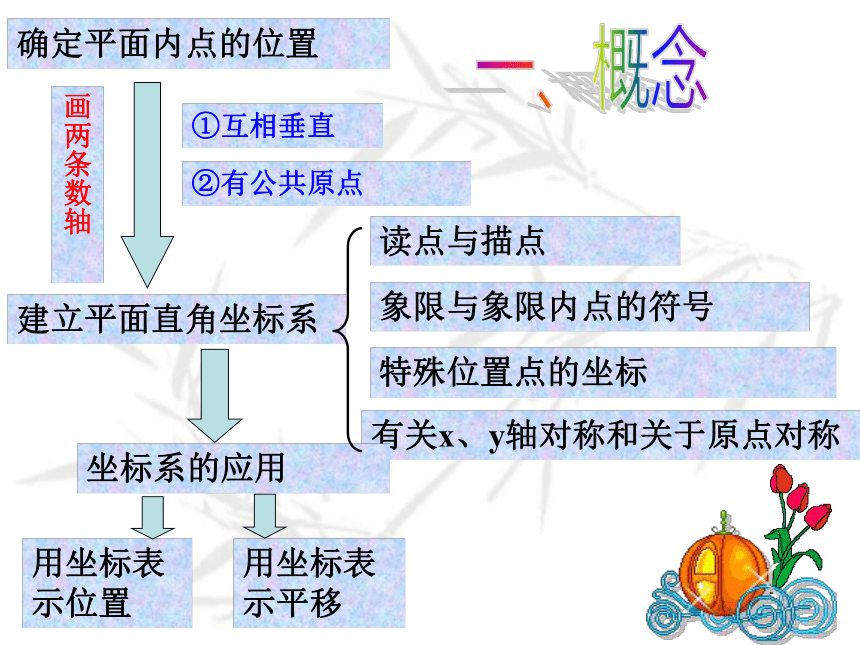 一、概念

确定平面内点的位置

画两条数轴

①互相垂直

②有公共原点

建立平面直角坐标系

读点与描点

象限与象限内点的符号

特殊位置点的坐标

有关x、y轴对称和关于原点对称

坐标系的应用

用坐标表示位置

用坐标表示平移